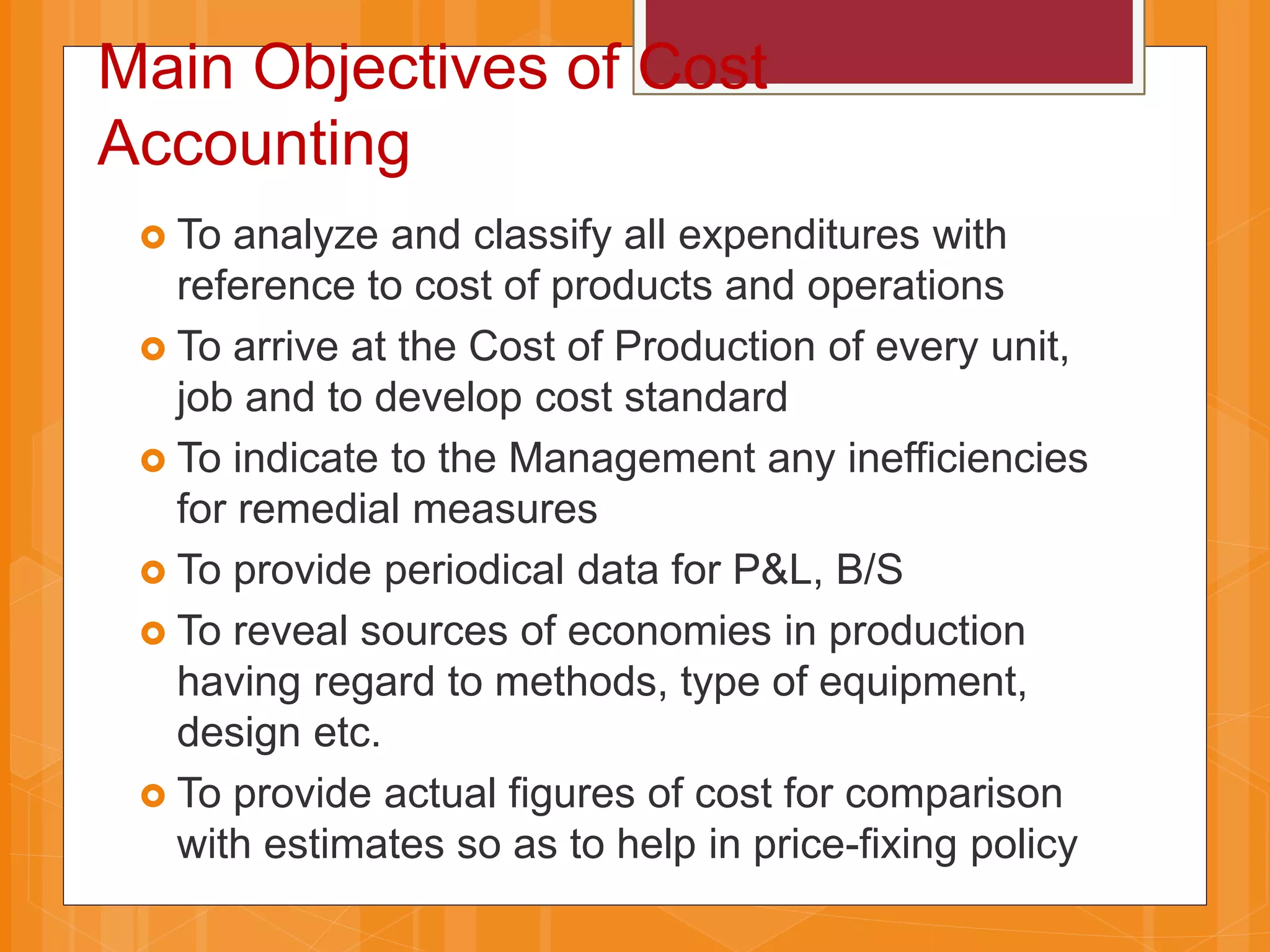 Main Objectives of Cost Accounting

To analyze and classify all expenditures with reference to cost of products and operations

To arrive at the Cost of Production of every unit, job and to develop cost standard

To indicate to the Management any inefficiencies for remedial measures

To provide periodical data for P&L, B/S

To reveal sources of economies in production having regard to methods, type of equipment, design etc.

To provide actual figures of cost for comparison with estimates so as to help in price-fixing policy